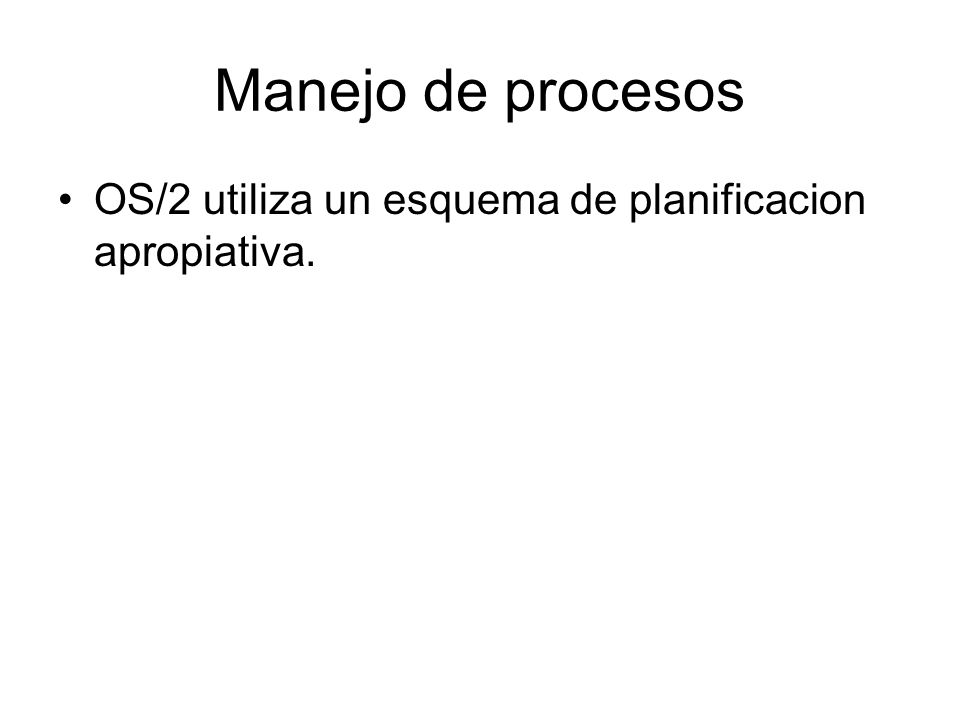 Manejo de procesos

• OS/2 utiliza un esquema de planificacion apropiativa.